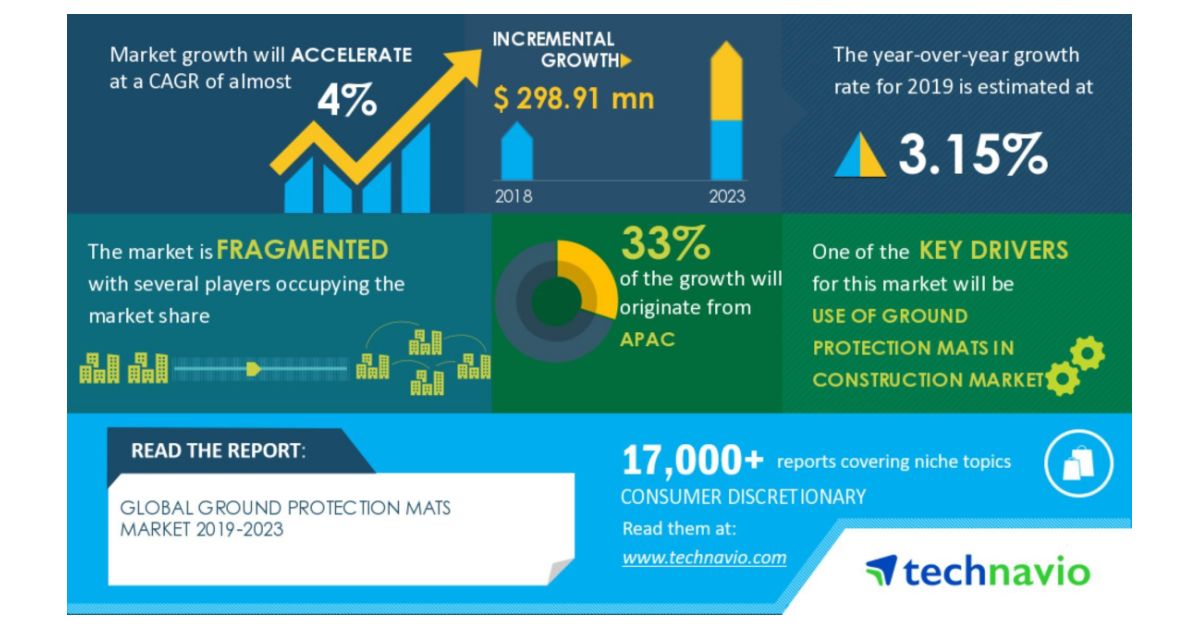 Market growth will ACCELERATE at a CAGR of almost

4%

INCREMENTAL GROWTH

$ 298.91 mn

2018

2023

The year-over-year growth rate for 2019 is estimated at

3.15%

The market is FRAGMENTED with several players occupying the market share

33%

of the growth will originate from

APAC

One of the KEY DRIVERS for this market will be

USE OF GROUND PROTECTION MATS IN CONSTRUCTION MARKET

READ THE REPORT:

GLOBAL GROUND PROTECTION MATS MARKET 2019-2023

17,000+ reports covering niche topics

CONSUMER DISCRETIONARY

Read them at:

www.technavio.com

technavio